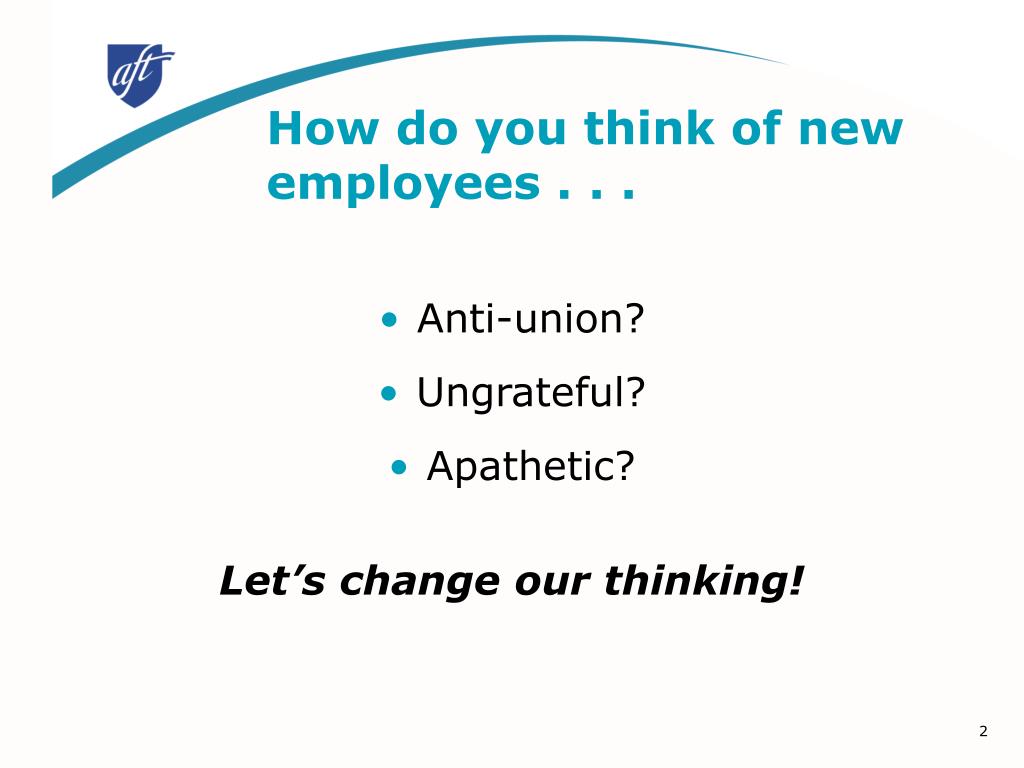 aft

How do you think of new employees . . .

• Anti-union?

• Ungrateful?

• Apathetic?

Let’s change our thinking!

2